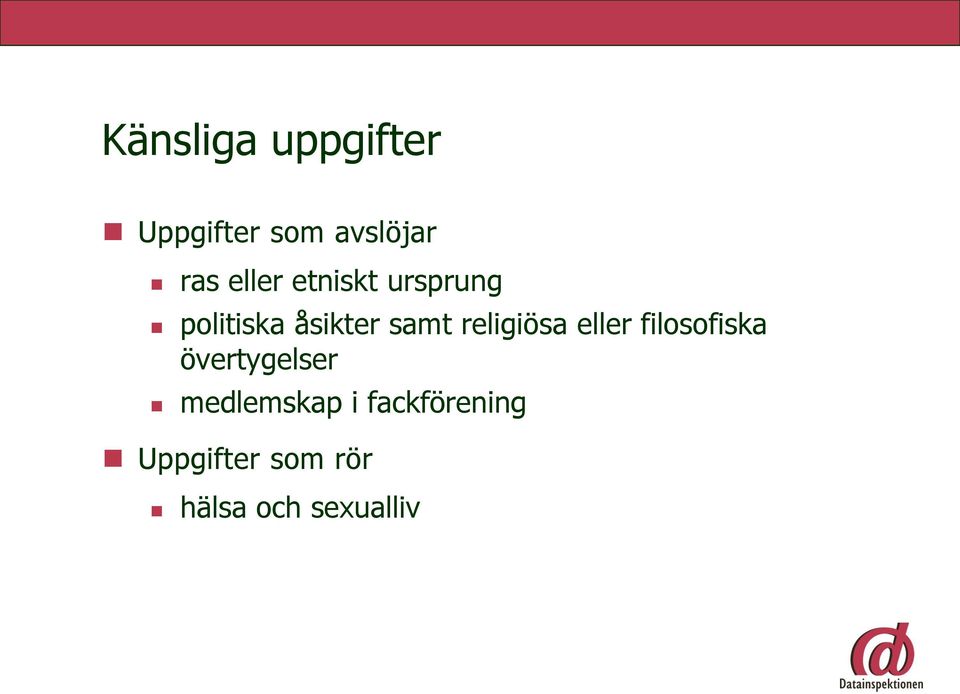 Känsliga uppgifter

Uppgifter som avslöjar

ras eller etniskt ursprung

politiska åsikter samt religiösa eller filosofiska övertygelser

medlemskap i fackförening

Uppgifter som rör

hälsa och sexualliv

Datainspektionen